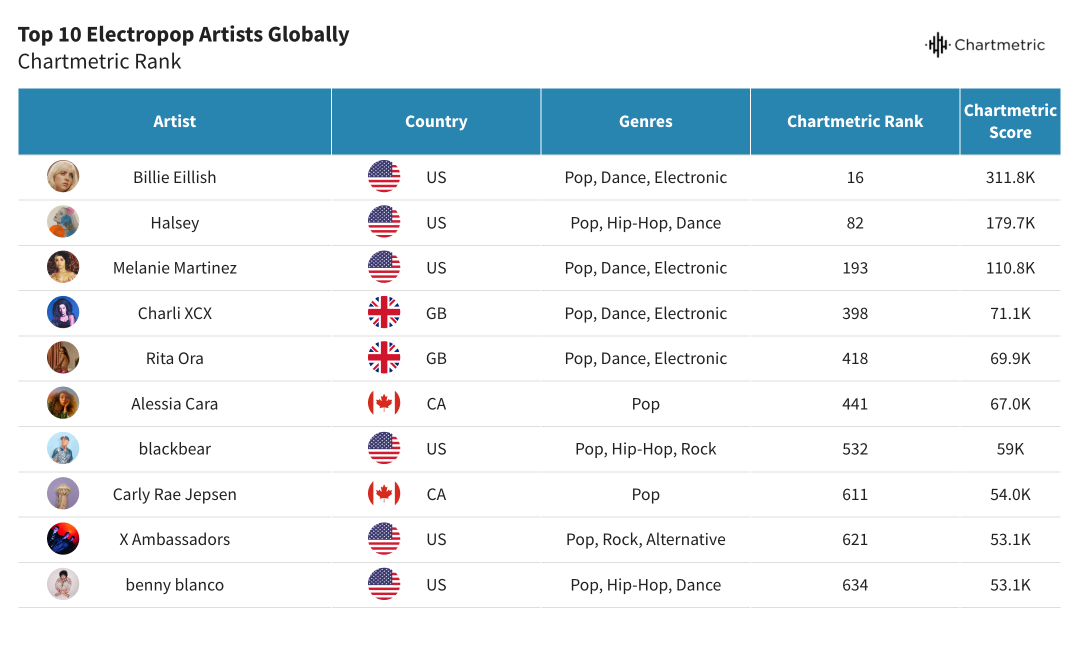 Top 10 Electropop Artists Globally
Chartmetric Rank

Chartmetric

| Artist | Country | Genres | Chartmetric Rank | Chartmetric Score |
|---|---|---|---|---|
| Billie Eillish | US | Pop, Dance, Electronic | 16 | 311.8K |
| Halsey | US | Pop, Hip-Hop, Dance | 82 | 179.7K |
| Melanie Martinez | US | Pop, Dance, Electronic | 193 | 110.8K |
| Charli XCX | GB | Pop, Dance, Electronic | 398 | 71.1K |
| Rita Ora | GB | Pop, Dance, Electronic | 418 | 69.9K |
| Alessia Cara | CA | Pop | 441 | 67.0K |
| blackbear | US | Pop, Hip-Hop, Rock | 532 | 59K |
| Carly Rae Jepsen | CA | Pop | 611 | 54.0K |
| X Ambassadors | US | Pop, Rock, Alternative | 621 | 53.1K |
| benny blanco | US | Pop, Hip-Hop, Dance | 634 | 53.1K |